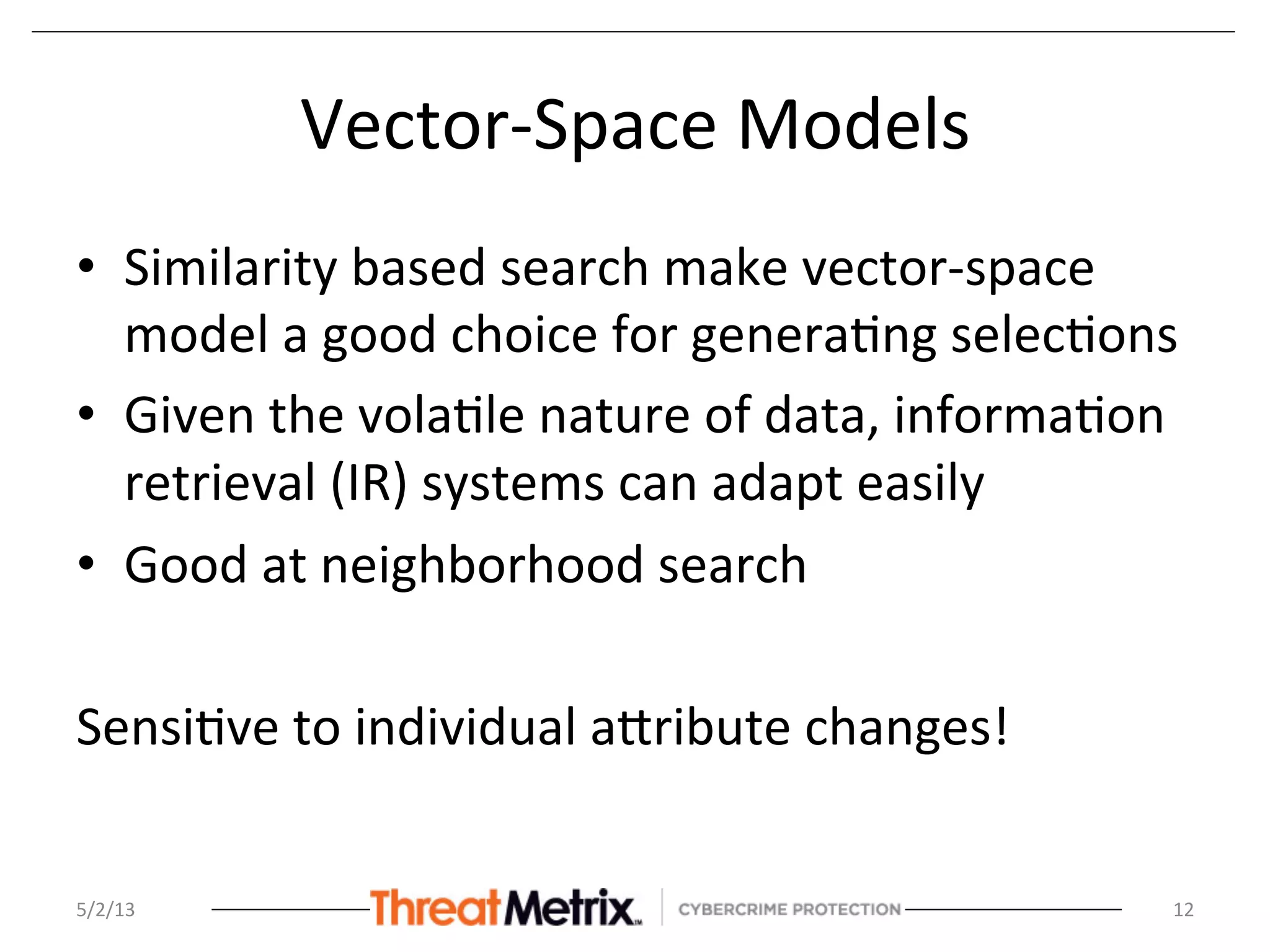 Vector-Space Models

• Similarity based search make vector-space model a good choice for generating selections
• Given the volatile nature of data, information retrieval (IR) systems can adapt easily
• Good at neighborhood search

Sensitive to individual attribute changes!

5/2/13 ThreatMetrix™ CYBERCRIME PROTECTION 12